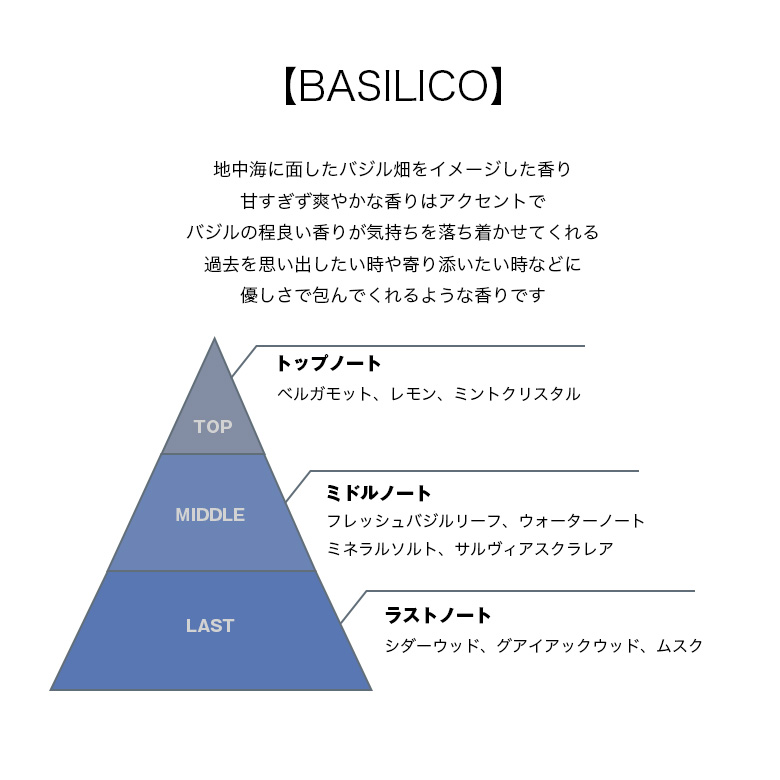 【BASILICO】

地中海に面したバジル畑をイメージした香り
甘すぎず爽やかな香りはアクセントで
バジルの程良い香りが気持ちを落ち着かせてくれる
過去を思い出したい時や寄り添いたい時などに
優しさで包んでくれるような香りです

TOP

トップノート
ベルガモット、レモン、ミントクリスタル

MIDDLE

ミドルノート
フレッシュバジルリーフ、ウォーターノート
ミネラルソルト、サルヴィアスクラレア

LAST

ラストノート
シダーウッド、グアイアックウッド、ムスク